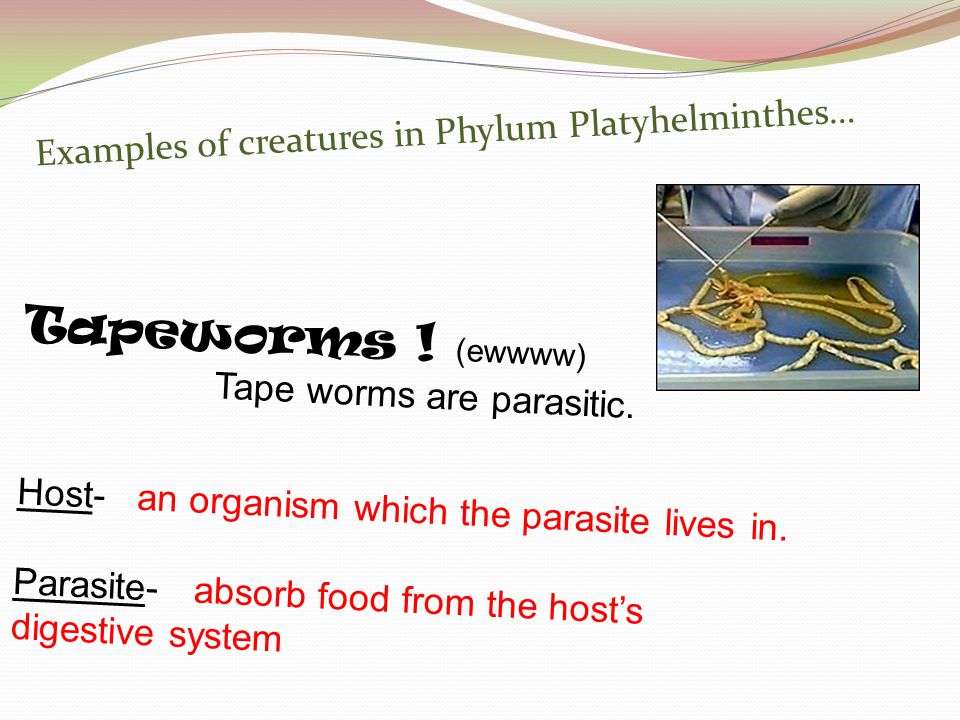 Examples of creatures in Phylum Platyhelminthes…

Tapeworms ! (ewwww)

Tape worms are parasitic.

Host- an organism which the parasite lives in.

Parasite- absorb food from the host's digestive system